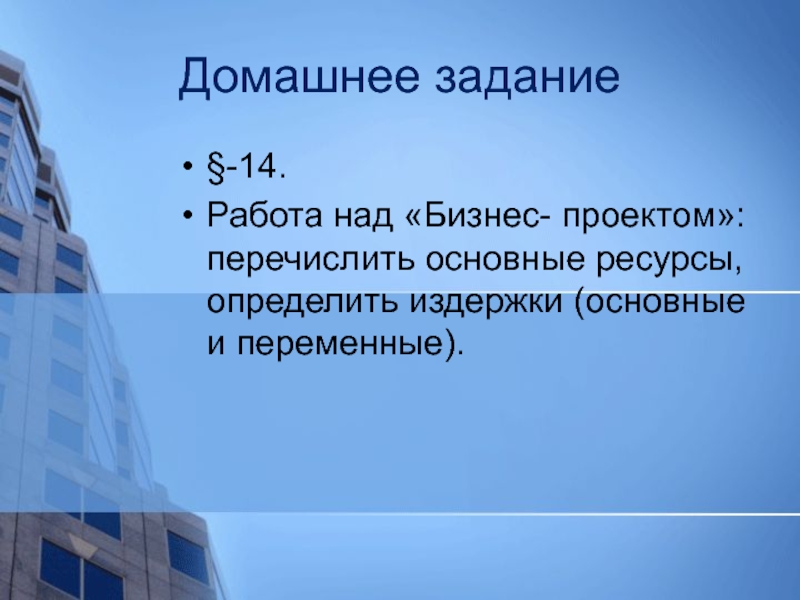 Домашнее задание

• §-14.
• Работа над «Бизнес- проектом»: перечислить основные ресурсы, определить издержки (основные и переменные).